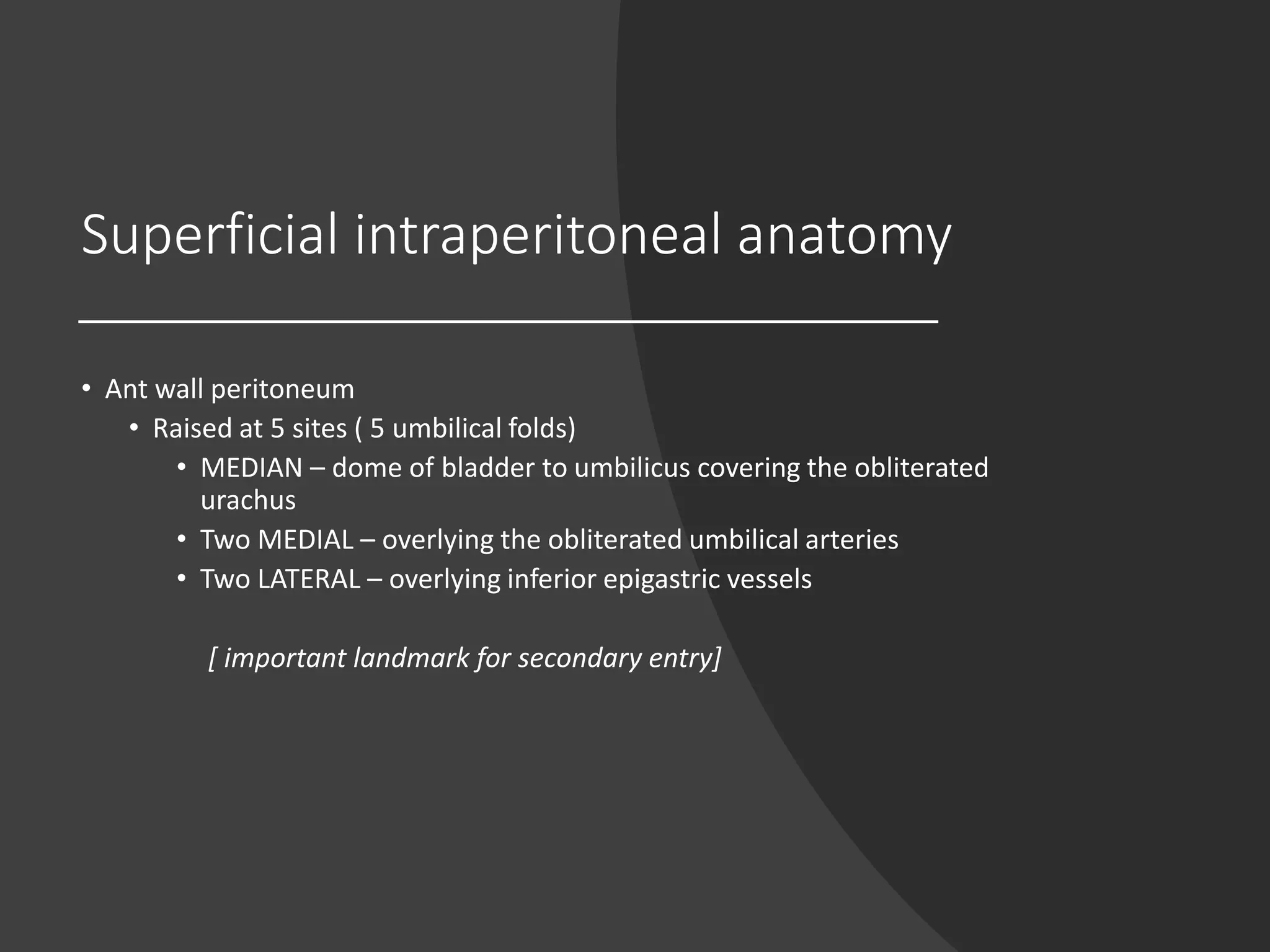 Superficial intraperitoneal anatomy

• Ant wall peritoneum
  • Raised at 5 sites ( 5 umbilical folds)
    • MEDIAN – dome of bladder to umbilicus covering the obliterated urachus
    • Two MEDIAL – overlying the obliterated umbilical arteries
    • Two LATERAL – overlying inferior epigastric vessels

[ important landmark for secondary entry]